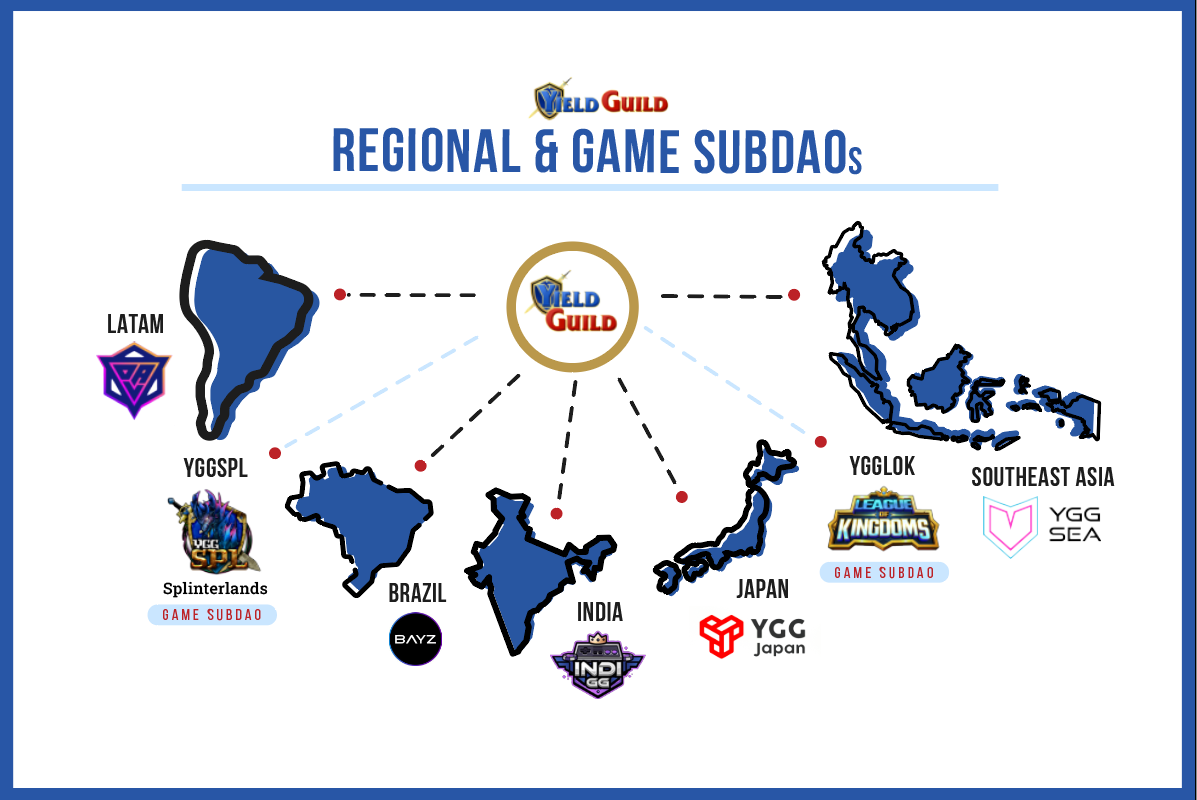 YIELD GUILD

REGIONAL & GAME SUBDAOs

YIELD GUILD

LATAM

YGGSPL

YGG SPL

Splinterlands

GAME SUBDAO

BRAZIL

BAYZ

INDIA

INDI GG

JAPAN

YGG Japan

YGGLOK

LEAGUE OF KINGDOMS

GAME SUBDAO

SOUTHEAST ASIA

YGG SEA